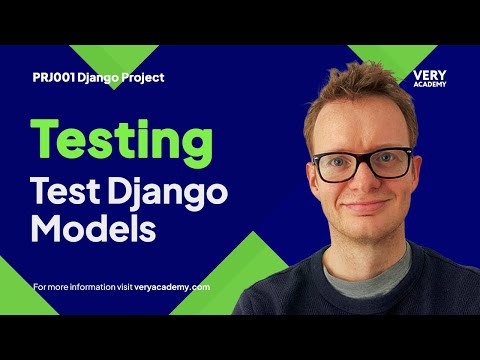 PRJ001 Django Project

VERY ACADEMY

Testing

Test Django Models

For more information visit veryacademy.com